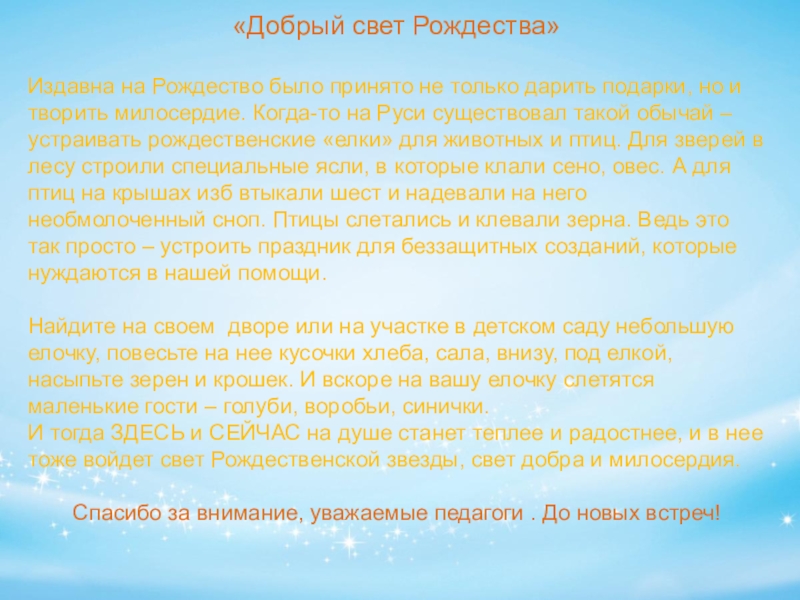 «Добрый свет Рождества»

Издавна на Рождество было принято не только дарить подарки, но и творить милосердие. Когда-то на Руси существовал такой обычай – устраивать рождественские «елки» для животных и птиц. Для зверей в лесу строили специальные ясли, в которые клали сено, овес. А для птиц на крышах изб втыкали шест и надевали на него необмолоченный сноп. Птицы слетались и клевали зерна. Ведь это так просто – устроить праздник для беззащитных созданий, которые нуждаются в нашей помощи.

Найдите на своем дворе или на участке в детском саду небольшую елочку, повесьте на нее кусочки хлеба, сала, внизу, под елкой, насыпьте зерен и крошек. И вскоре на вашу елочку слетятся маленькие гости – голуби, воробьи, синички.
И тогда ЗДЕСЬ и СЕЙЧАС на душе станет теплее и радостнее, и в нее тоже войдет свет Рождественской звезды, свет добра и милосердия.

Спасибо за внимание, уважаемые педагоги . До новых встреч!